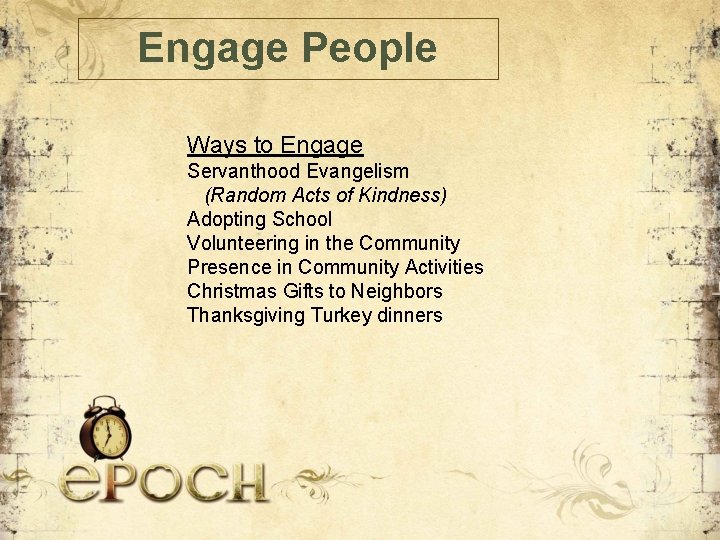 Engage People

Ways to Engage
Servanthood Evangelism
(Random Acts of Kindness)
Adopting School
Volunteering in the Community
Presence in Community Activities
Christmas Gifts to Neighbors
Thanksgiving Turkey dinners

ePOCH